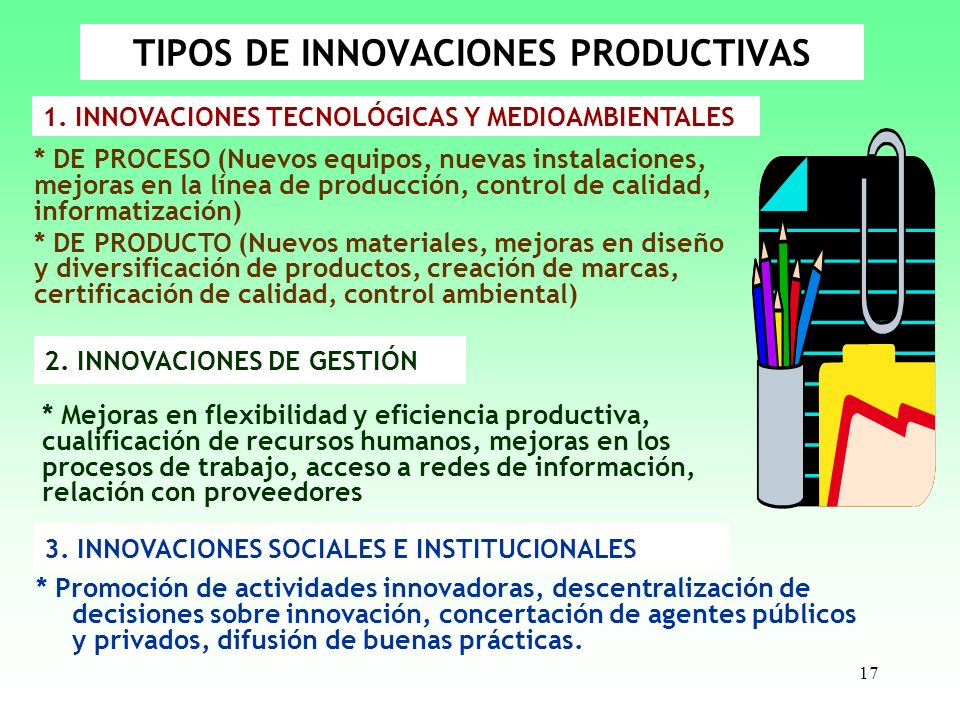 TIPOS DE INNOVACIONES PRODUCTIVAS

1. INNOVACIONES TECNOLÓGICAS Y MEDIOAMBIENTALES

* DE PROCESO (Nuevos equipos, nuevas instalaciones, mejoras en la línea de producción, control de calidad, informatización)

* DE PRODUCTO (Nuevos materiales, mejoras en diseño y diversificación de productos, creación de marcas, certificación de calidad, control ambiental)

2. INNOVACIONES DE GESTIÓN

* Mejoras en flexibilidad y eficiencia productiva, cualificación de recursos humanos, mejoras en los procesos de trabajo, acceso a redes de información, relación con proveedores

3. INNOVACIONES SOCIALES E INSTITUCIONALES

* Promoción de actividades innovadoras, descentralización de decisiones sobre innovación, concertación de agentes públicos y privados, difusión de buenas prácticas.

17